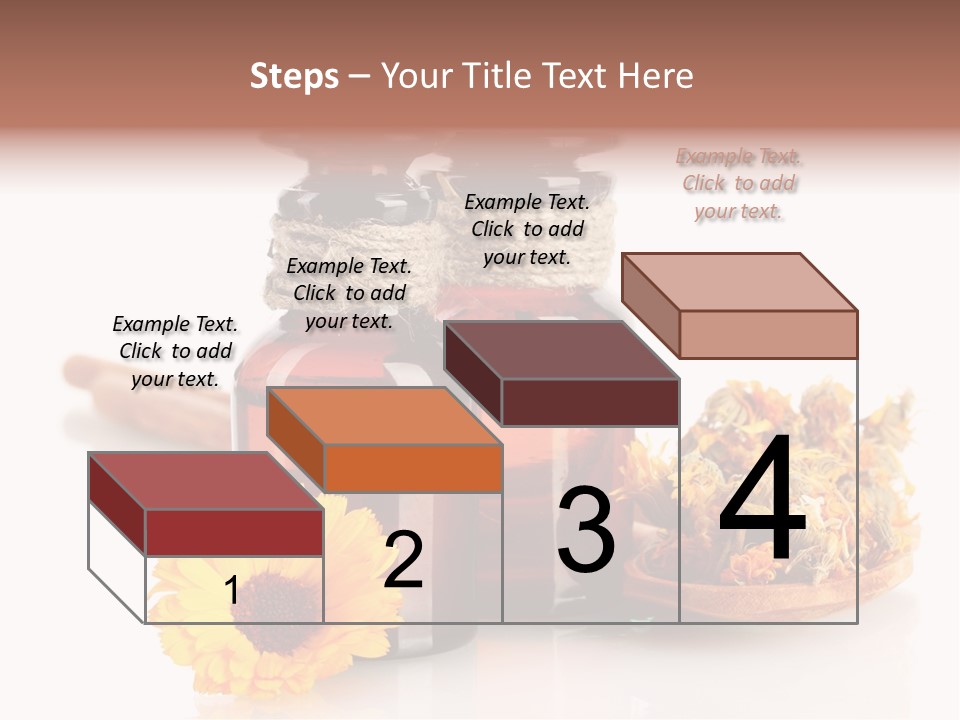 Steps – Your Title Text Here

Example Text. Click to add your text.

Example Text. Click to add your text.

Example Text. Click to add your text.

Example Text. Click to add your text.

1

2

3

4